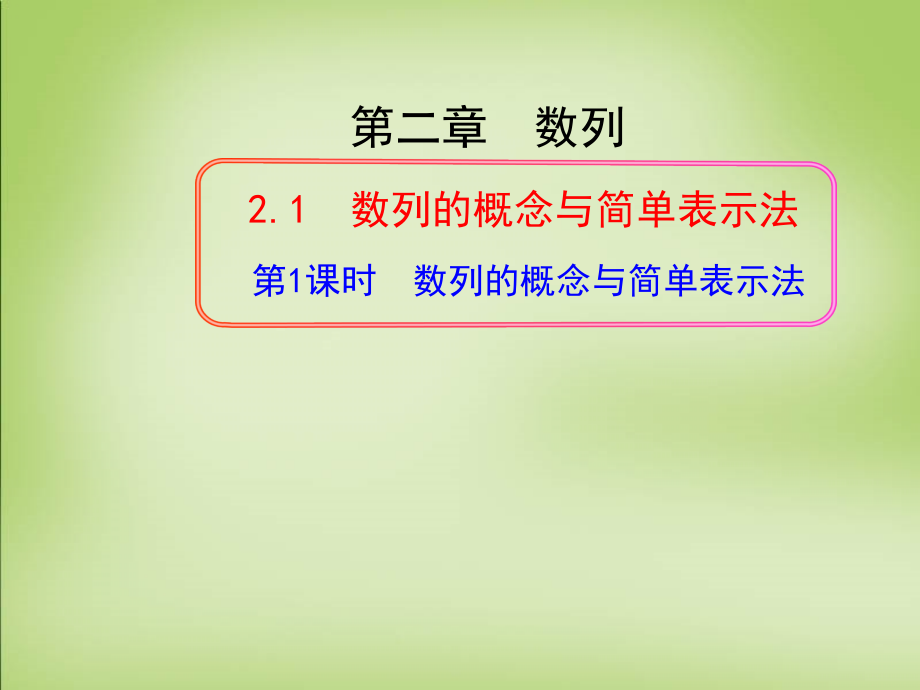 第二章　数列

2.1　数列的概念与简单表示法

第1课时　数列的概念与简单表示法